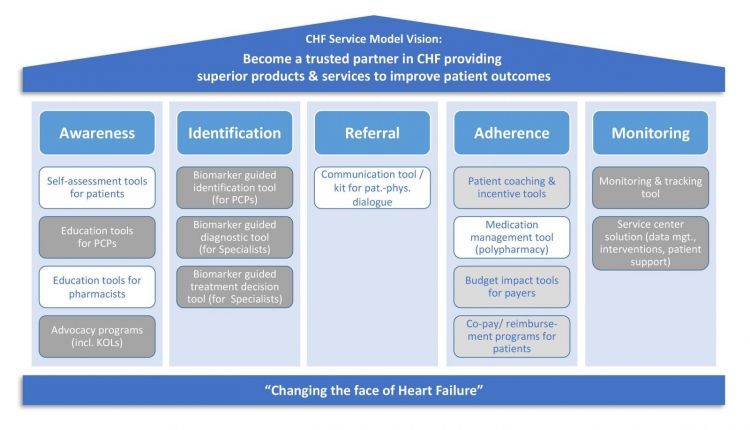 CHF Service Model Vision:
Become a trusted partner in CHF providing superior products & services to improve patient outcomes

Awareness

Self-assessment tools for patients

Education tools for PCPs

Education tools for pharmacists

Advocacy programs (incl. KOLs)

Identification

Biomarker guided identification tool (for PCPs)

Biomarker guided diagnostic tool (for Specialists)

Biomarker guided treatment decision tool (for Specialists)

Referral

Communication tool / kit for pat.-phys. dialogue

Adherence

Patient coaching & incentive tools

Medication management tool (polypharmacy)

Budget impact tools for payers

Co-pay/ reimbursement programs for patients

Monitoring

Monitoring & tracking tool

Service center solution (data mgt., interventions, patient support)

"Changing the face of Heart Failure"